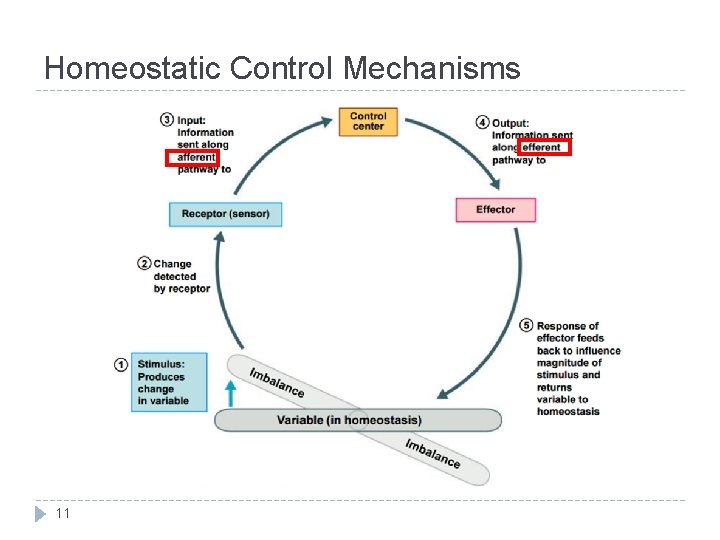 Homeostatic Control Mechanisms

③ Input: Information sent along afferent pathway to

Control center

④ Output: Information sent along efferent pathway to

Receptor (sensor)

Effector

② Change detected by receptor

⑤ Response of effector feeds back to influence magnitude of stimulus and returns variable to homeostasis

① Stimulus: Produces change in variable

Imbalance

Variable (in homeostasis)

Imbalance

11